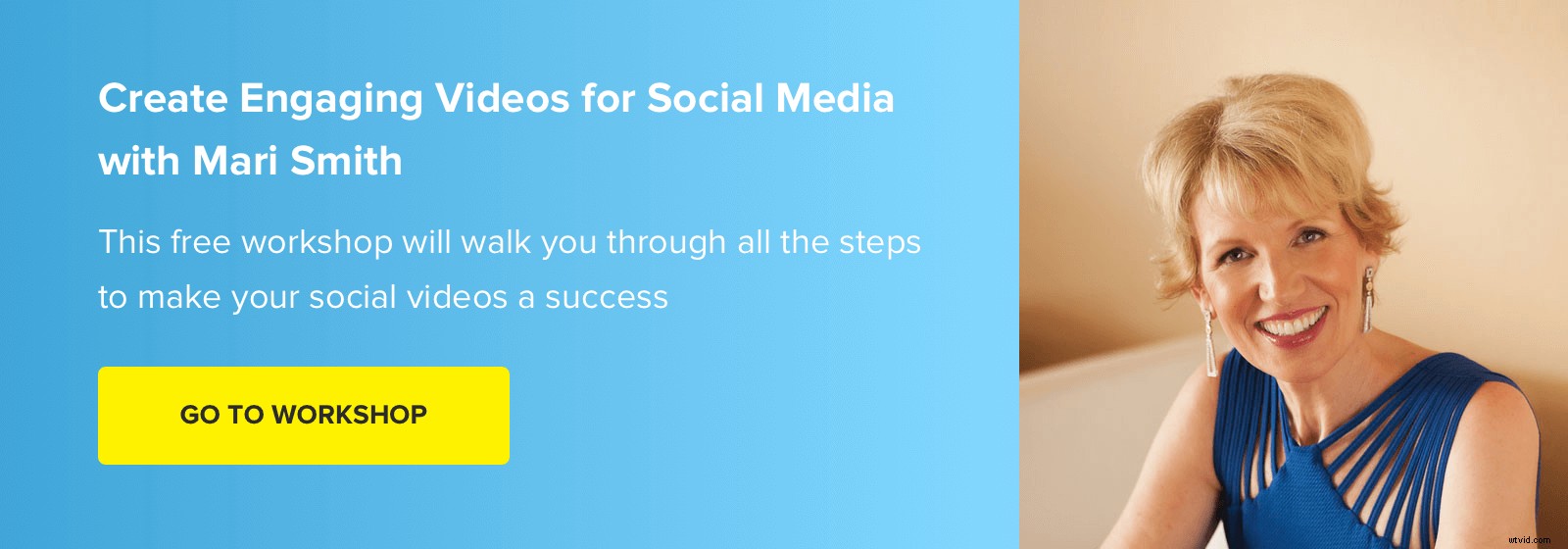 Create Engaging Videos for Social Media with Mari Smith

This free workshop will walk you through all the steps to make your social videos a success

GO TO WORKSHOP

wtvid.com